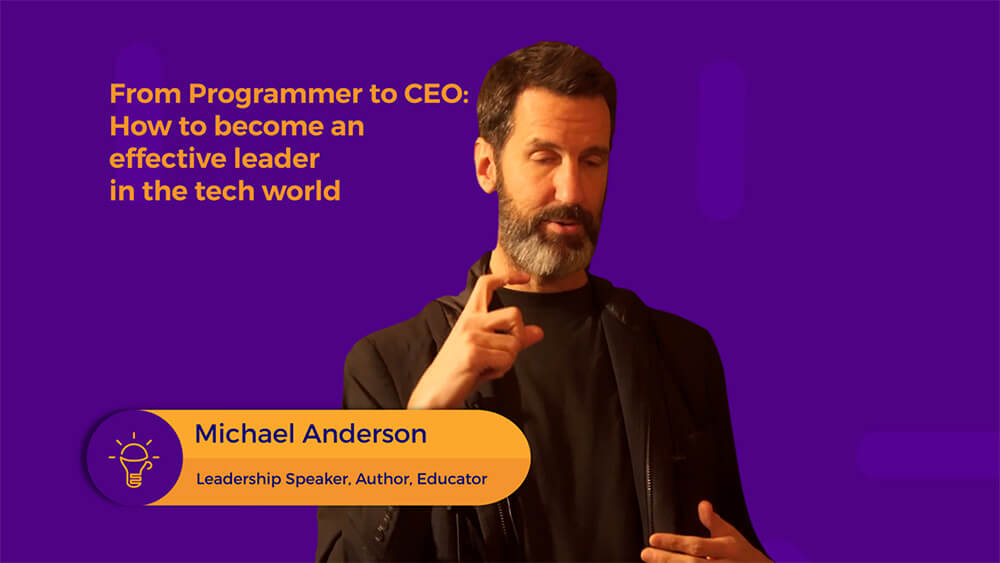 From Programmer to CEO: How to become an effective leader in the tech world

Michael Anderson

Leadership Speaker, Author, Educator